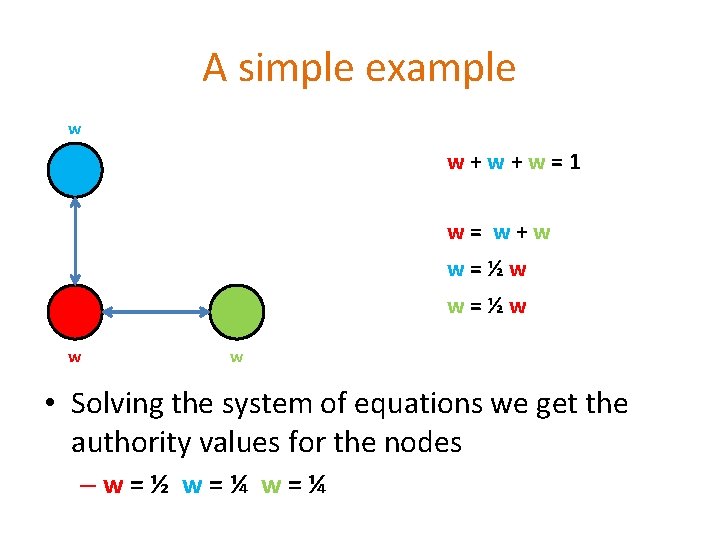 A simple example

w

w

w

w + w + w = 1

w = w + w

w = ½ w

w = ½ w

• Solving the system of equations we get the authority values for the nodes

– w = ½ w = ¼ w = ¼